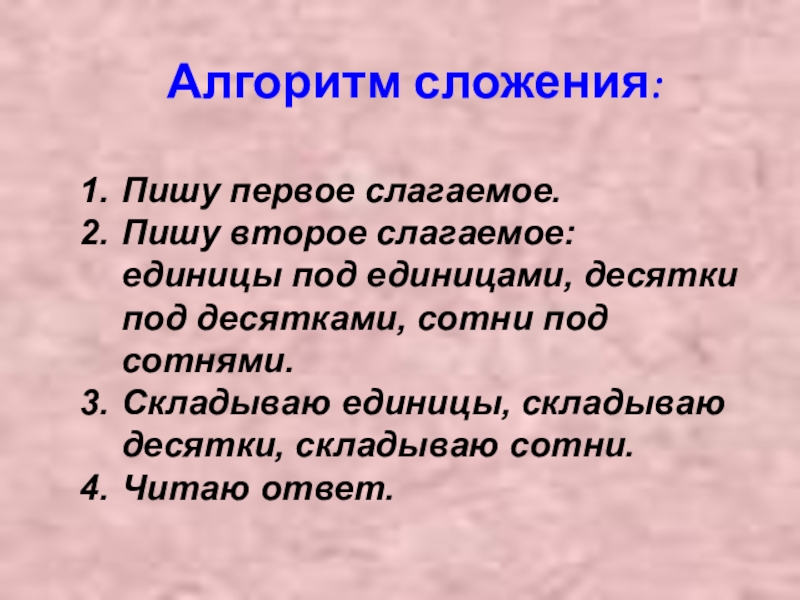 Алгоритм сложения:

1. Пишу первое слагаемое.
2. Пишу второе слагаемое: единицы под единицами, десятки под десятками, сотни под сотнями.
3. Складываю единицы, складываю десятки, складываю сотни.
4. Читаю ответ.